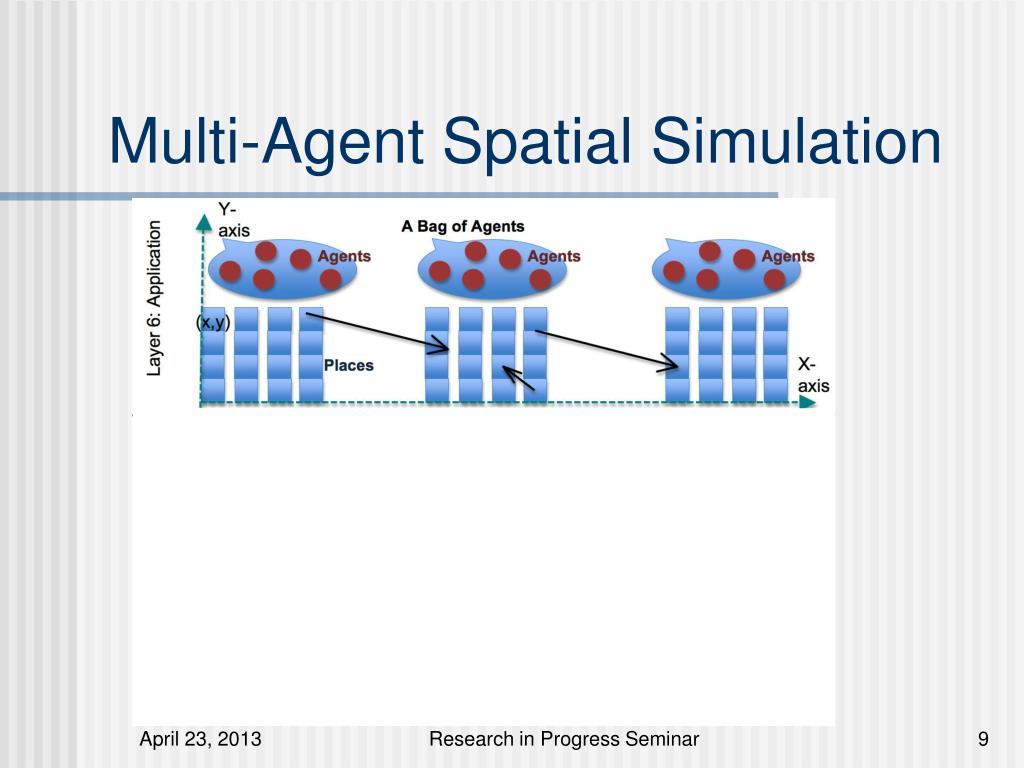 Multi-Agent Spatial Simulation

Layer 6: Application

Y-axis

A Bag of Agents

Agents

Agents

Agents

(x,y)

Places

X-axis

April 23, 2013

Research in Progress Seminar

9